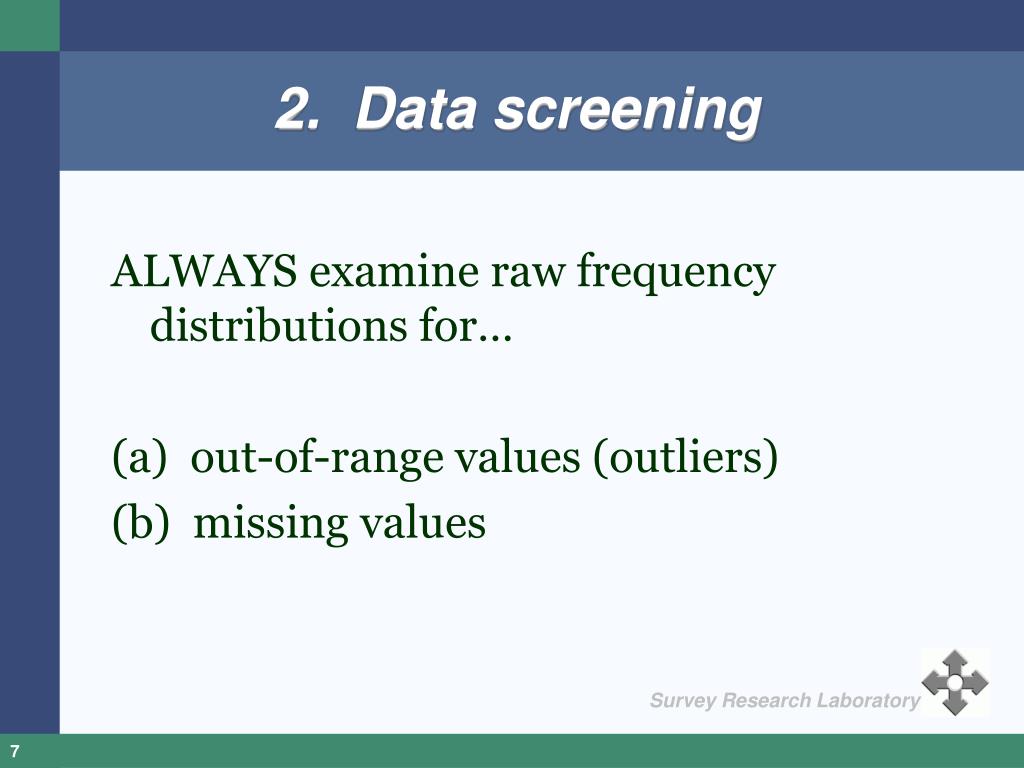 2. Data screening

ALWAYS examine raw frequency distributions for…

(a) out-of-range values (outliers)
(b) missing values

Survey Research Laboratory

7